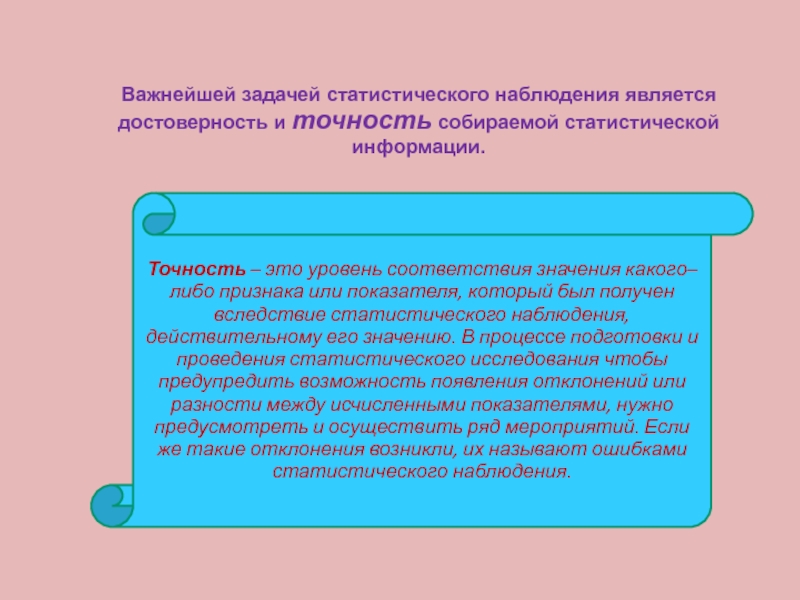 Важнейшей задачей статистического наблюдения является достоверность и точность собираемой статистической информации.

Точность – это уровень соответствия значения какого–либо признака или показателя, который был получен вследствие статистического наблюдения, действительному его значению. В процессе подготовки и проведения статистического исследования чтобы предупредить возможность появления отклонений или разности между исчисленными показателями, нужно предусмотреть и осуществить ряд мероприятий. Если же такие отклонения возникли, их называют ошибками статистического наблюдения.